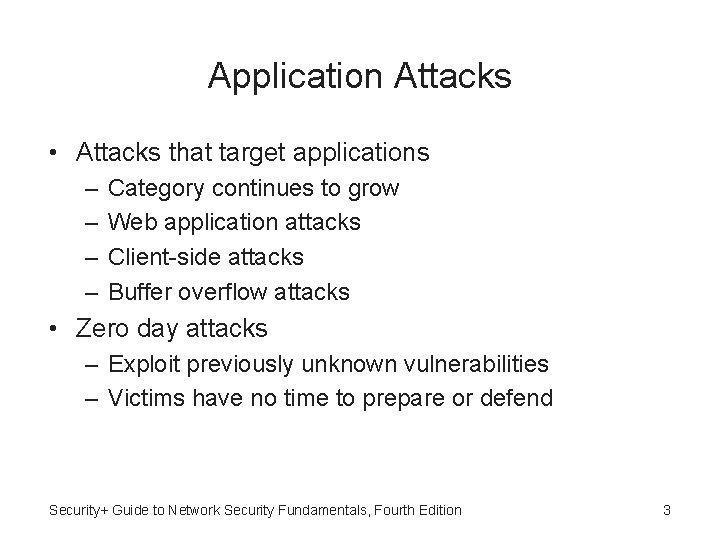 Application Attacks

• Attacks that target applications
– Category continues to grow
– Web application attacks
– Client-side attacks
– Buffer overflow attacks
• Zero day attacks
– Exploit previously unknown vulnerabilities
– Victims have no time to prepare or defend

Security+ Guide to Network Security Fundamentals, Fourth Edition

3